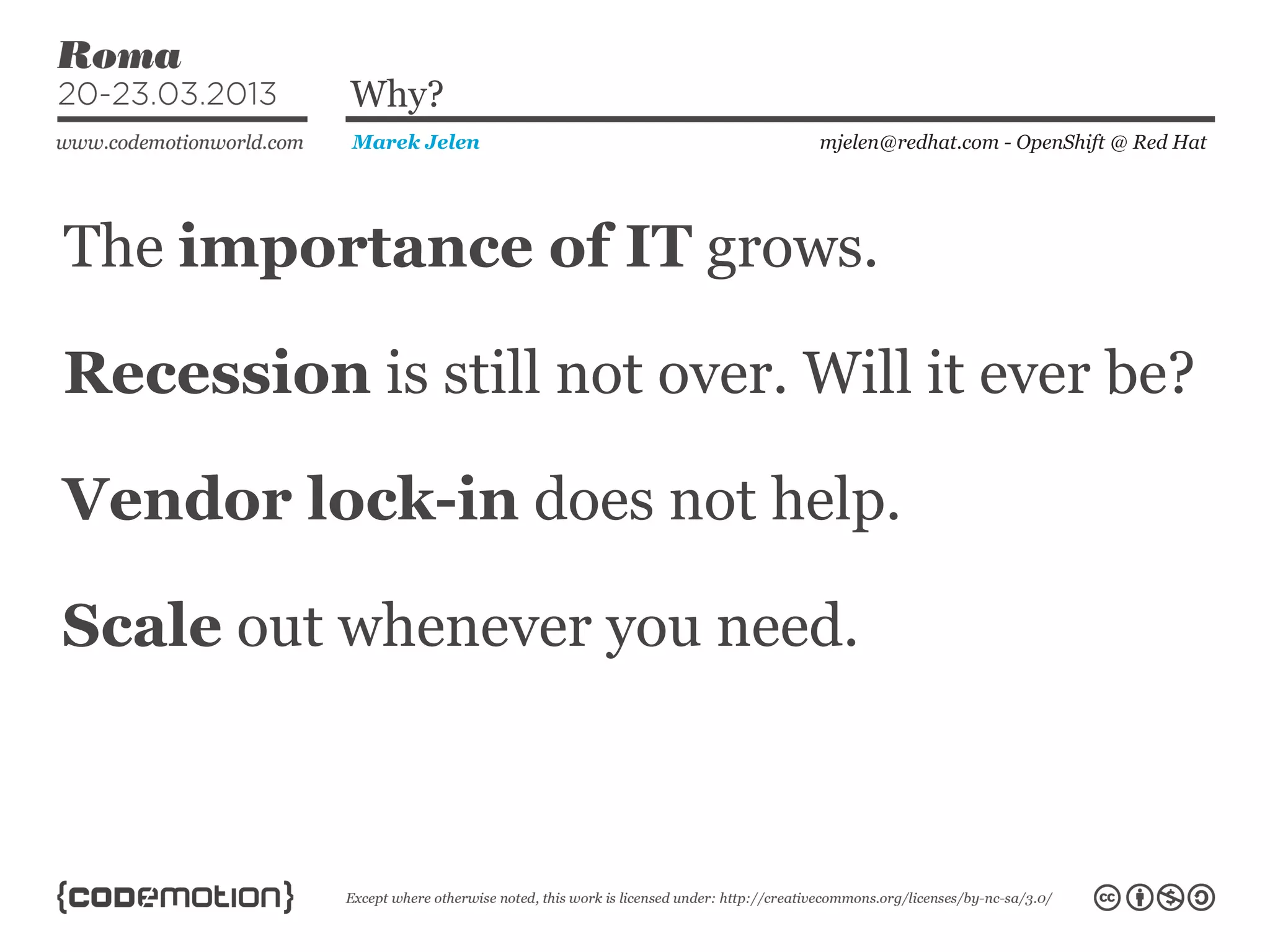 Roma
20-23.03.2013

Why?

www.codemotionworld.com

Marek Jelen

mjelen@redhat.com - OpenShift @ Red Hat

The importance of IT grows.

Recession is still not over. Will it ever be?

Vendor lock-in does not help.

Scale out whenever you need.

{codemotion}

Except where otherwise noted, this work is licensed under: http://creativecommons.org/licenses/by-nc-sa/3.0/

cc